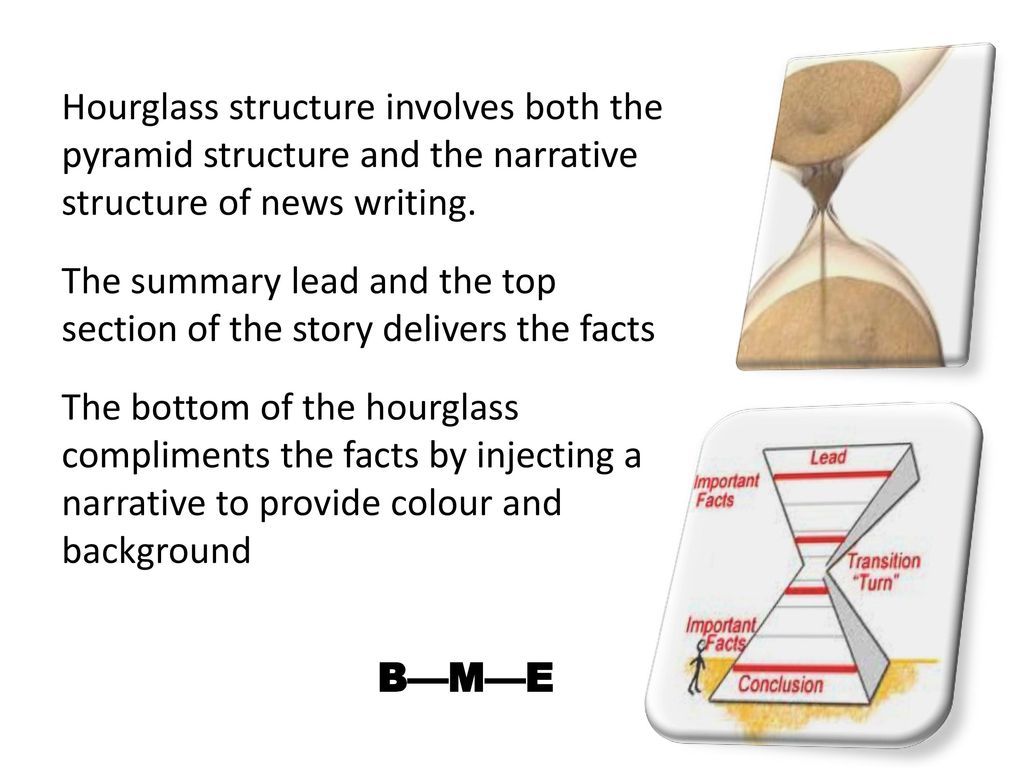 Hourglass structure involves both the pyramid structure and the narrative structure of news writing.

The summary lead and the top section of the story delivers the facts

The bottom of the hourglass compliments the facts by injecting a narrative to provide colour and background

B—M—E

Lead

Important Facts

Transition "Turn"

Important Facts

Conclusion